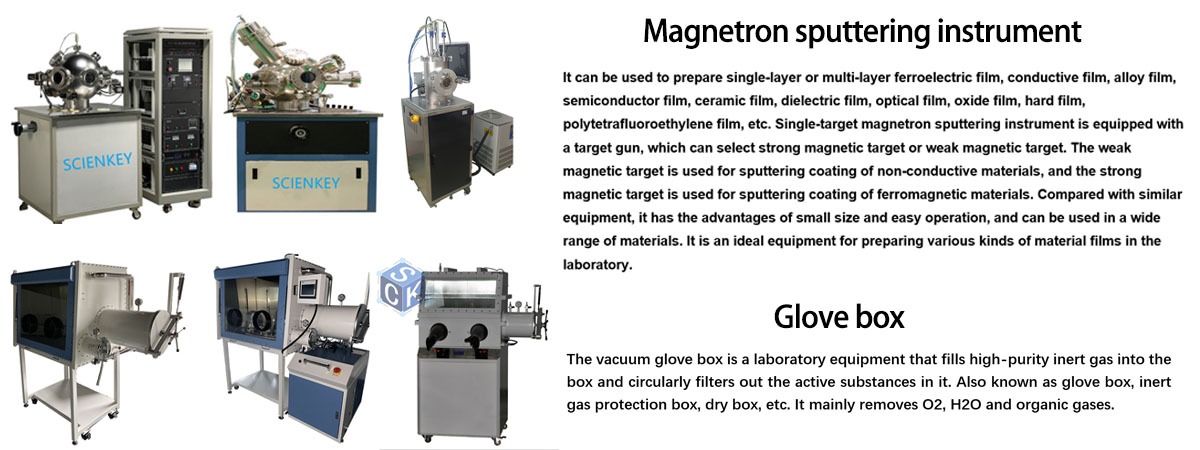 SCIENKEY

SCIENKEY

S C K

Magnetron sputtering instrument

It can be used to prepare single-layer or multi-layer ferroelectric film, conductive film, alloy film, semiconductor film, ceramic film, dielectric film, optical film, oxide film, hard film, polytetrafluoroethylene film, etc. Single-target magnetron sputtering instrument is equipped with a target gun, which can select strong magnetic target or weak magnetic target. The weak magnetic target is used for sputtering coating of non-conductive materials, and the strong magnetic target is used for sputtering coating of ferromagnetic materials. Compared with similar equipment, it has the advantages of small size and easy operation, and can be used in a wide range of materials. It is an ideal equipment for preparing various kinds of material films in the laboratory.

Glove box

The vacuum glove box is a laboratory equipment that fills high-purity inert gas into the box and circularly filters out the active substances in it. Also known as glove box, inert gas protection box, dry box, etc. It mainly removes O2, H2O and organic gases.